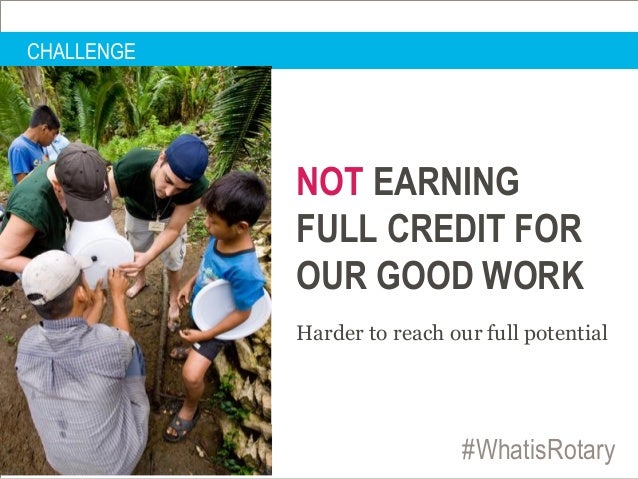 CHALLENGE

NOT EARNING FULL CREDIT FOR OUR GOOD WORK

Harder to reach our full potential

#WhatisRotary